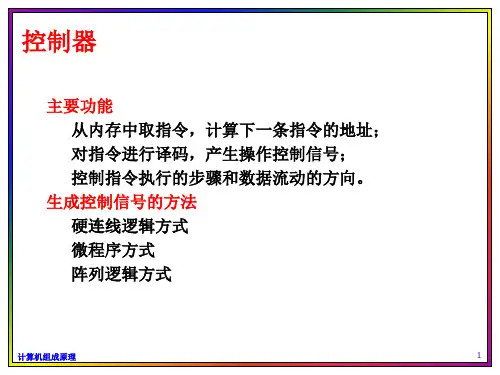 控制器

主要功能

从内存中取指令，计算下一条指令的地址；

对指令进行译码，产生操作控制信号；

控制指令执行的步骤和数据流动的方向。

生成控制信号的方法

硬连线逻辑方式

微程序方式

阵列逻辑方式

计算机组成原理

1